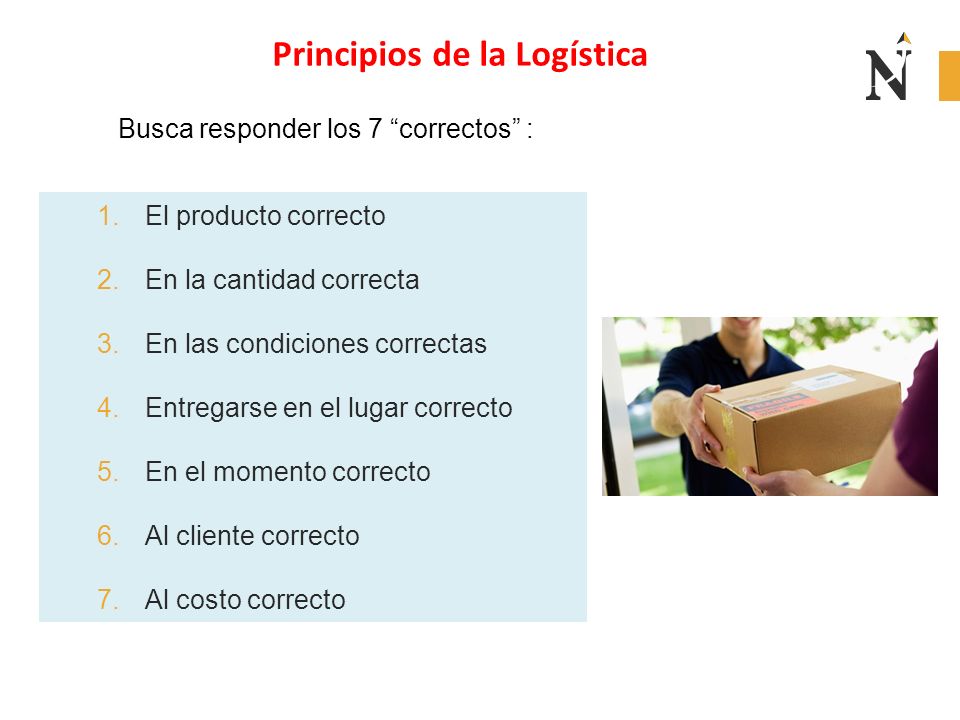 Principios de la Logística

N

Busca responder los 7 “correctos” :

1. El producto correcto
2. En la cantidad correcta
3. En las condiciones correctas
4. Entregarse en el lugar correcto
5. En el momento correcto
6. Al cliente correcto
7. Al costo correcto